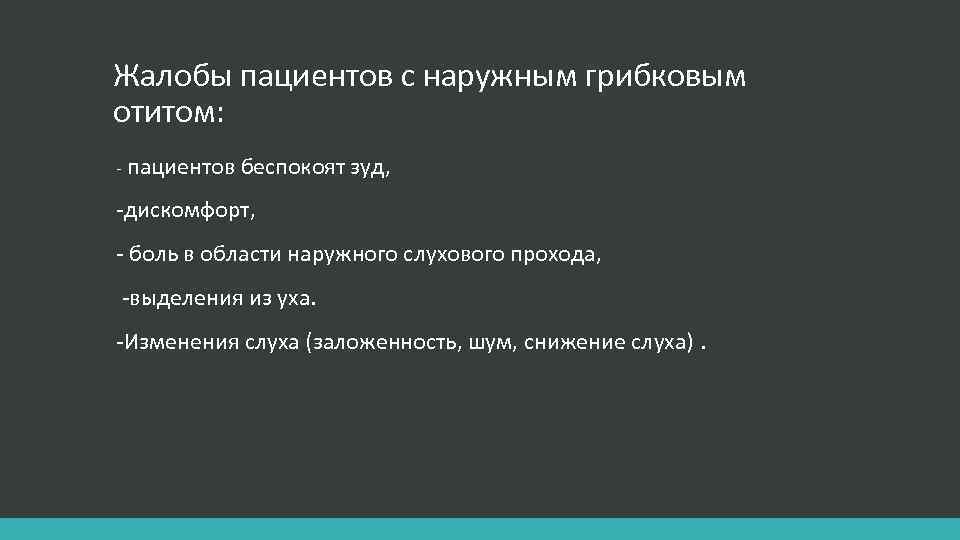 Жалобы пациентов с наружным грибковым отитом:

- пациентов беспокоят зуд,

-дискомфорт,

- боль в области наружного слухового прохода,

-выделения из уха.

-Изменения слуха (заложенность, шум, снижение слуха) .